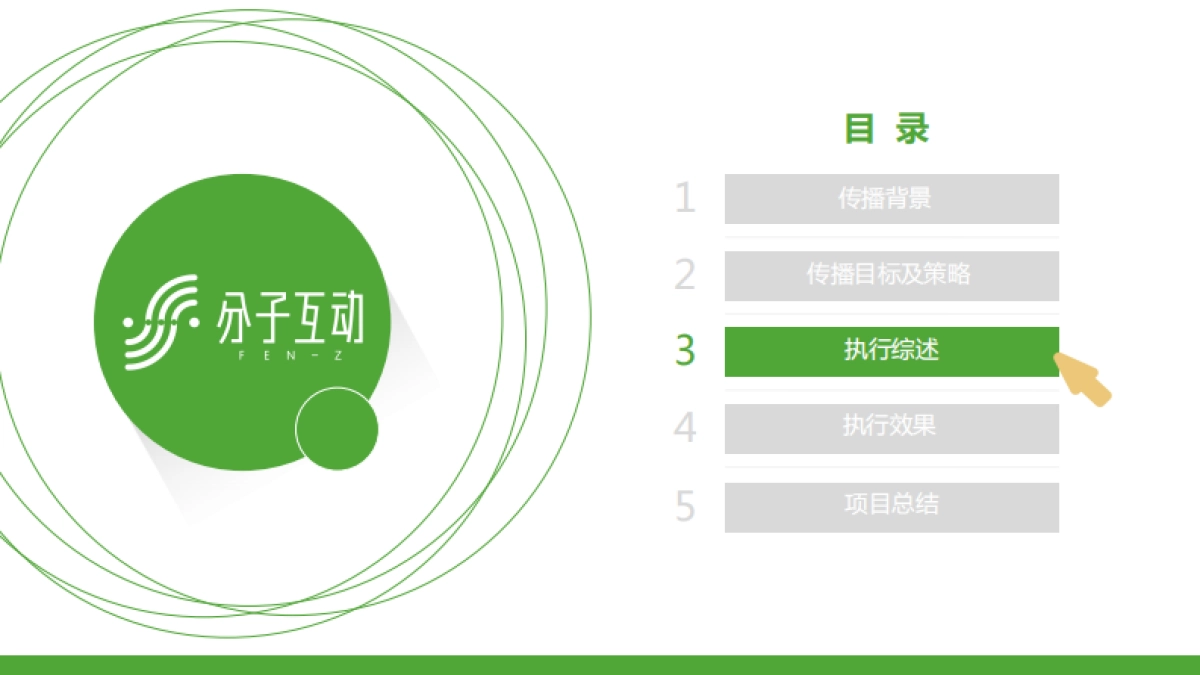 分子互动
FEN-Z

目 录

1 传播背景

2 传播目标及策略

3 执行综述

4 执行效果

5 项目总结